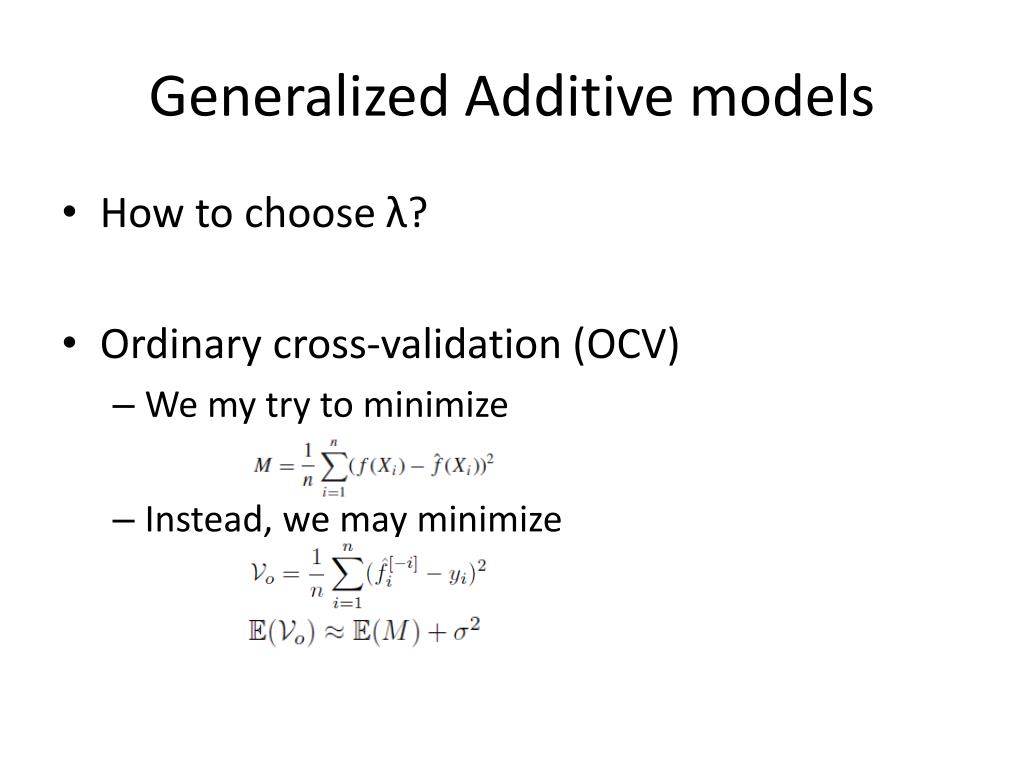 Generalized Additive models

• How to choose λ?

• Ordinary cross-validation (OCV)

– We my try to minimize

$M = \frac{1}{n}\sum_{i=1}^{n}(f(X_i) - \hat{f}(X_i))^2$

– Instead, we may minimize

$\mathcal{V}_o = \frac{1}{n}\sum_{i=1}^{n}(\hat{f}_i^{[-i]} - y_i)^2$

$\mathbb{E}(\mathcal{V}_o) \approx \mathbb{E}(M) + \sigma^2$